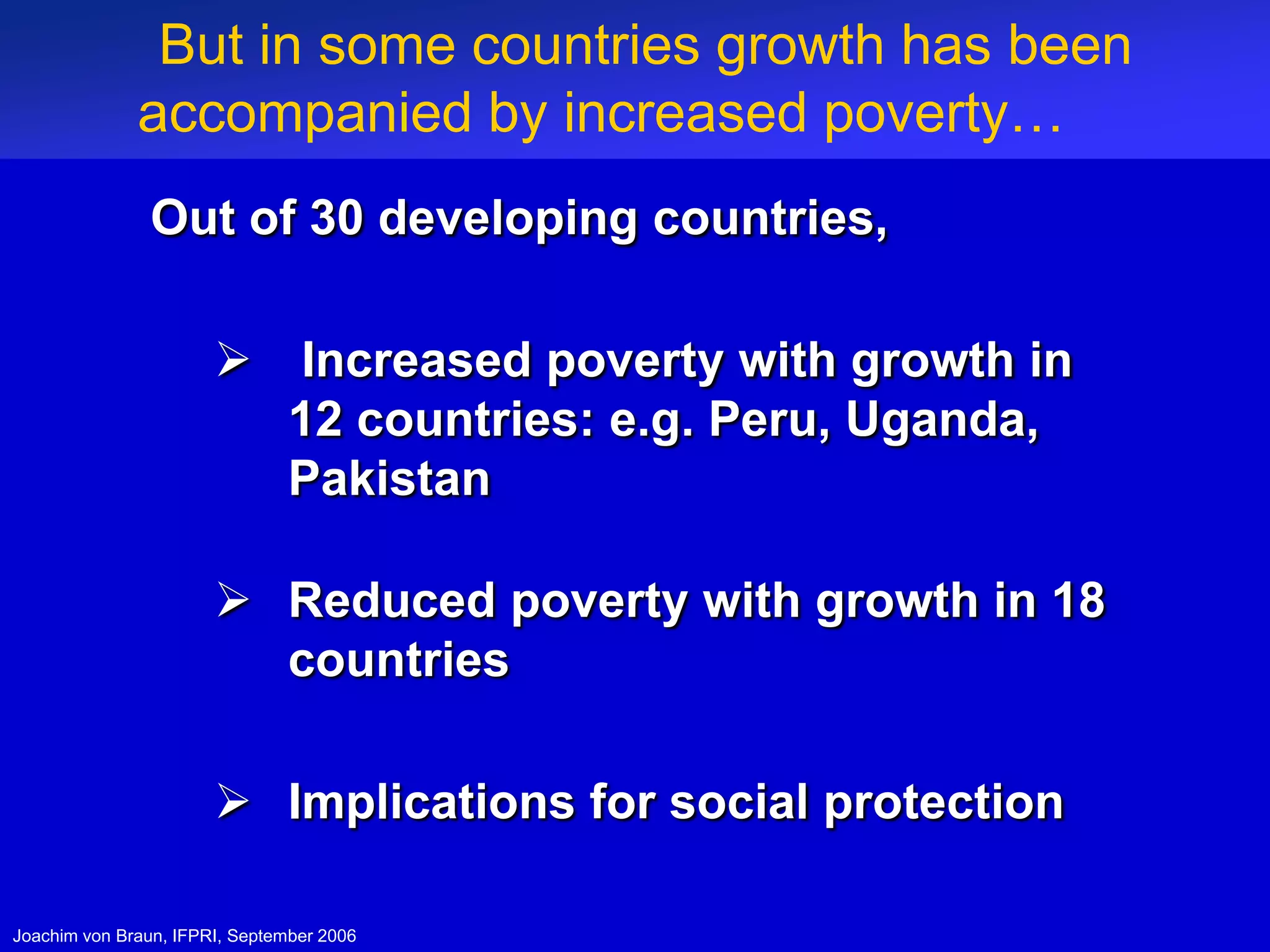 But in some countries growth has been accompanied by increased poverty…

Out of 30 developing countries,

➢ Increased poverty with growth in 12 countries: e.g. Peru, Uganda, Pakistan

➢ Reduced poverty with growth in 18 countries

➢ Implications for social protection

Joachim von Braun, IFPRI, September 2006